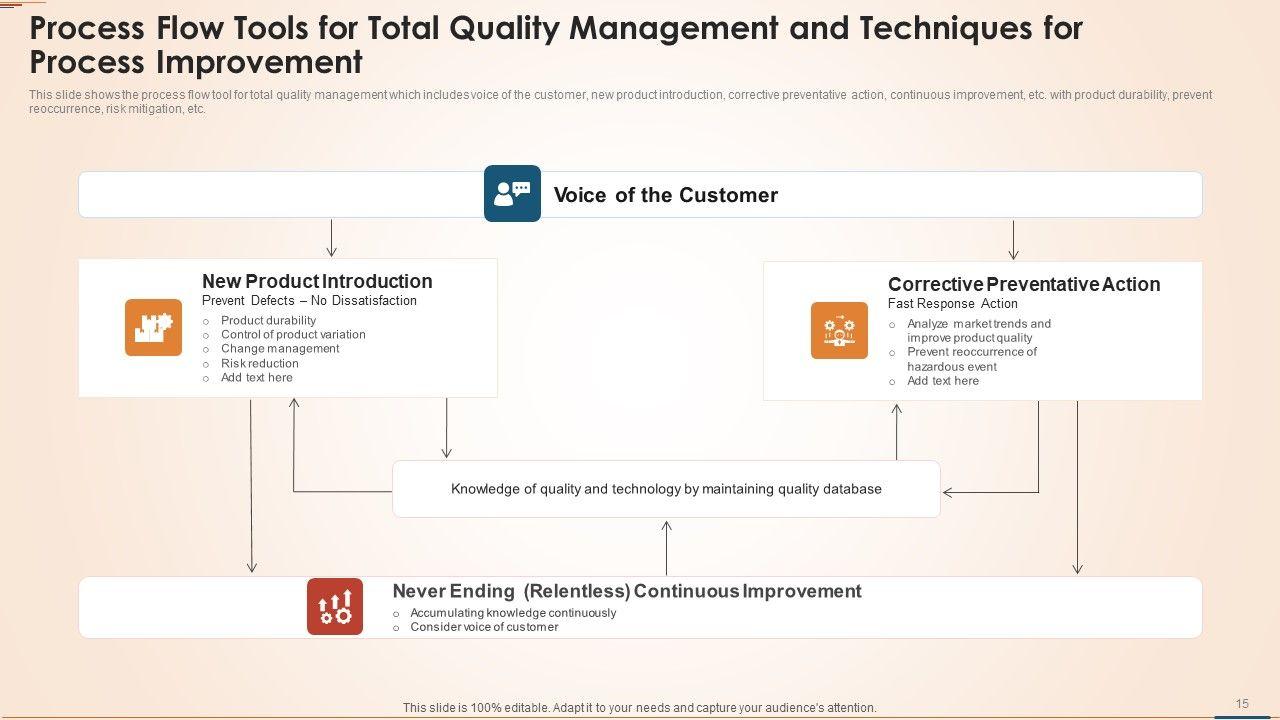 Process Flow Tools for Total Quality Management and Techniques for Process Improvement

This slide shows the process flow tool for total quality management which includes voice of the customer, new product introduction, corrective preventative action, continuous improvement, etc. with product durability, prevent reoccurrence, risk mitigation, etc.

Voice of the Customer

New Product Introduction
Prevent Defects – No Dissatisfaction
○ Product durability
○ Control of product variation
○ Change management
○ Risk reduction
○ Add text here

Corrective Preventative Action
Fast Response Action
○ Analyze market trends and improve product quality
○ Prevent reoccurrence of hazardous event
○ Add text here

Knowledge of quality and technology by maintaining quality database

Never Ending (Relentless) Continuous Improvement
○ Accumulating knowledge continuously
○ Consider voice of customer

This slide is 100% editable. Adapt it to your needs and capture your audience's attention.

15